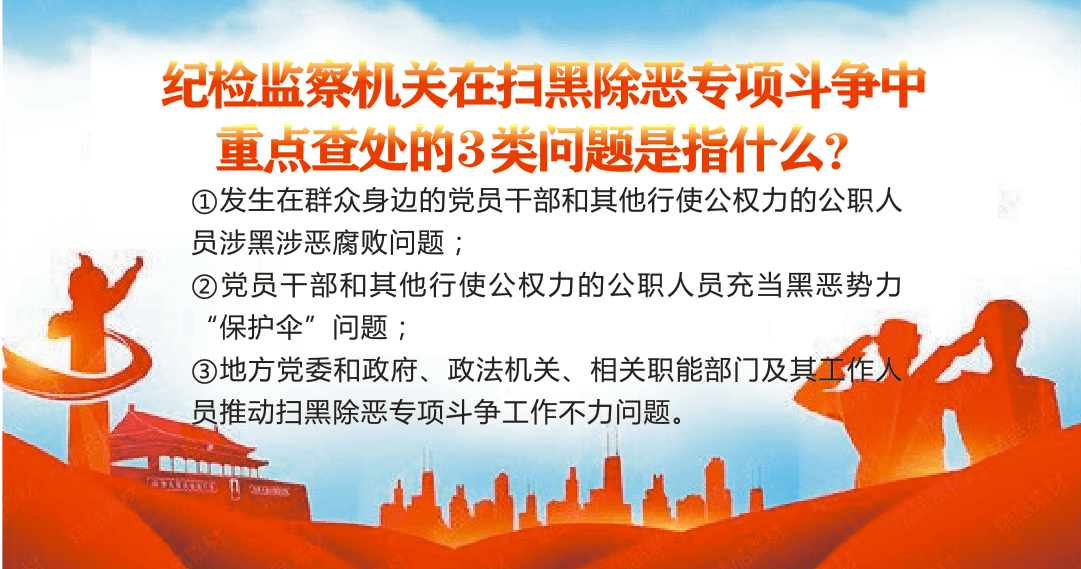 纪检监察机关在扫黑除恶专项斗争中重点查处的3类问题是指什么？

①发生在群众身边的党员干部和其他行使公权力的公职人员涉黑涉恶腐败问题；

②党员干部和其他行使公权力的公职人员充当黑恶势力“保护伞”问题；

③地方党委和政府、政法机关、相关职能部门及其工作人员推动扫黑除恶专项斗争工作不力问题。